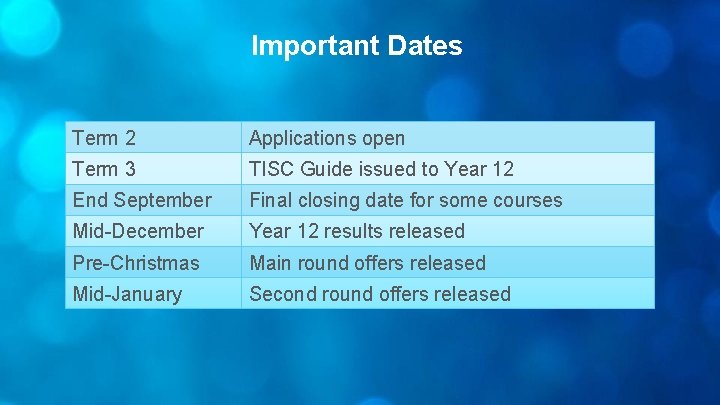 Important Dates

| Term 2 | Applications open |
|---|---|
| Term 3 | TISC Guide issued to Year 12 |
| End September | Final closing date for some courses |
| Mid-December | Year 12 results released |
| Pre-Christmas | Main round offers released |
| Mid-January | Second round offers released |